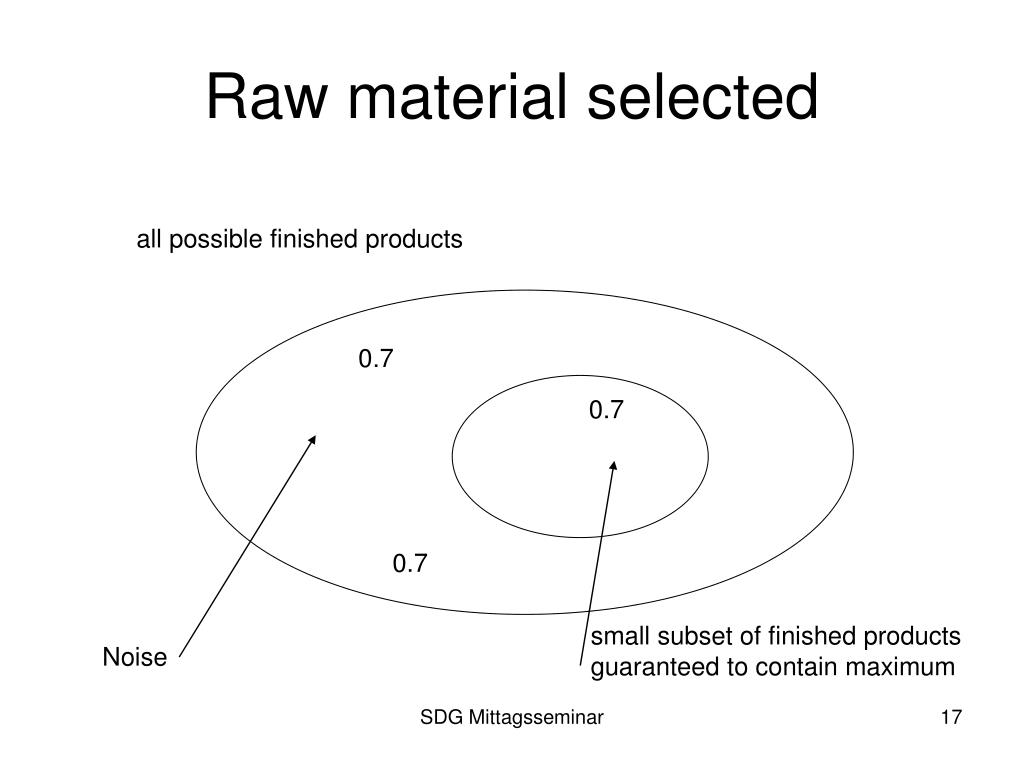 Raw material selected

all possible finished products

0.7

0.7

0.7

Noise

small subset of finished products guaranteed to contain maximum

SDG Mittagsseminar

17